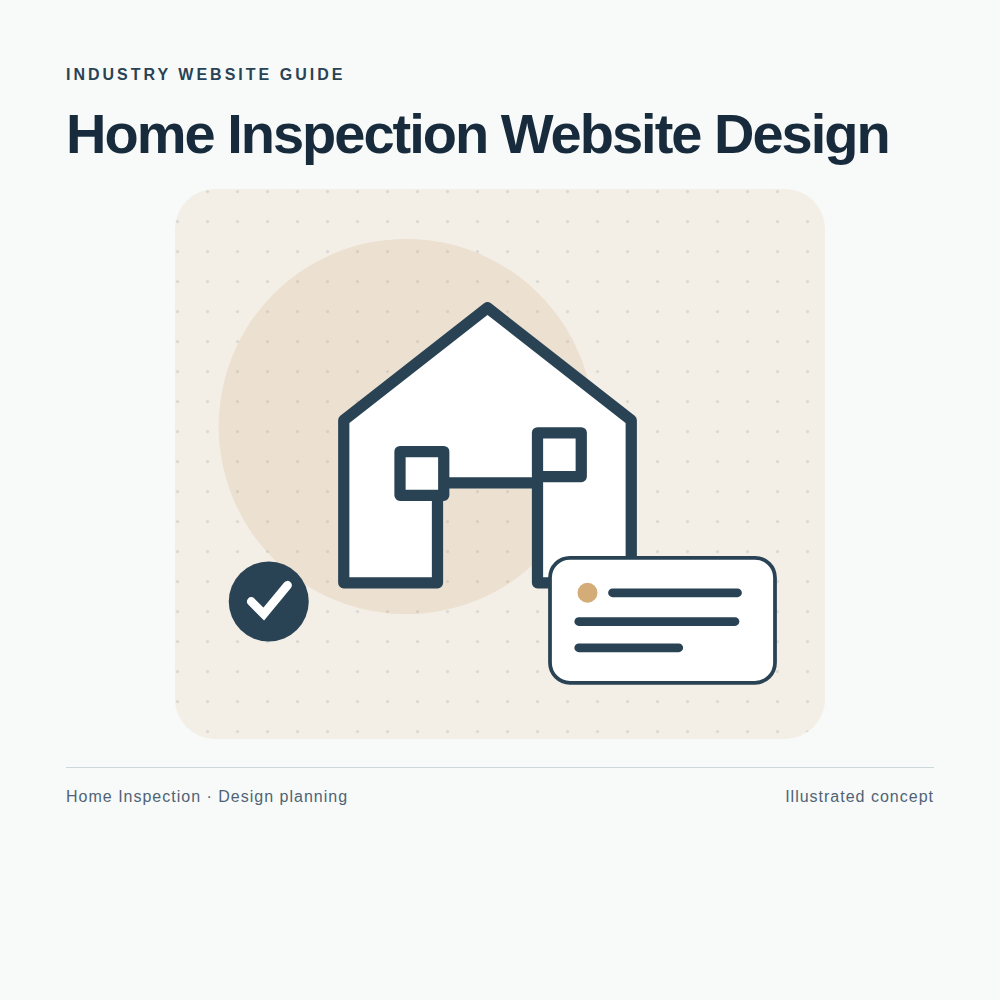 INDUSTRY WEBSITE GUIDE

Home Inspection Website Design

Home Inspection · Design planning

Illustrated concept